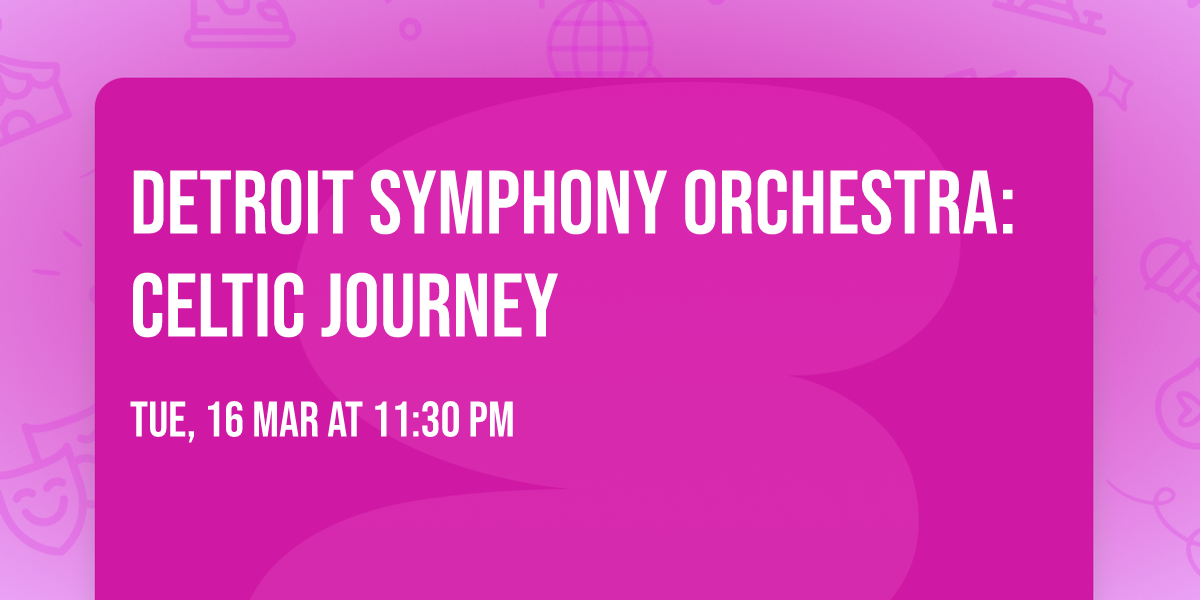 DETROIT SYMPHONY ORCHESTRA: CELTIC JOURNEY

TUE, 16 MAR AT 11:30 PM